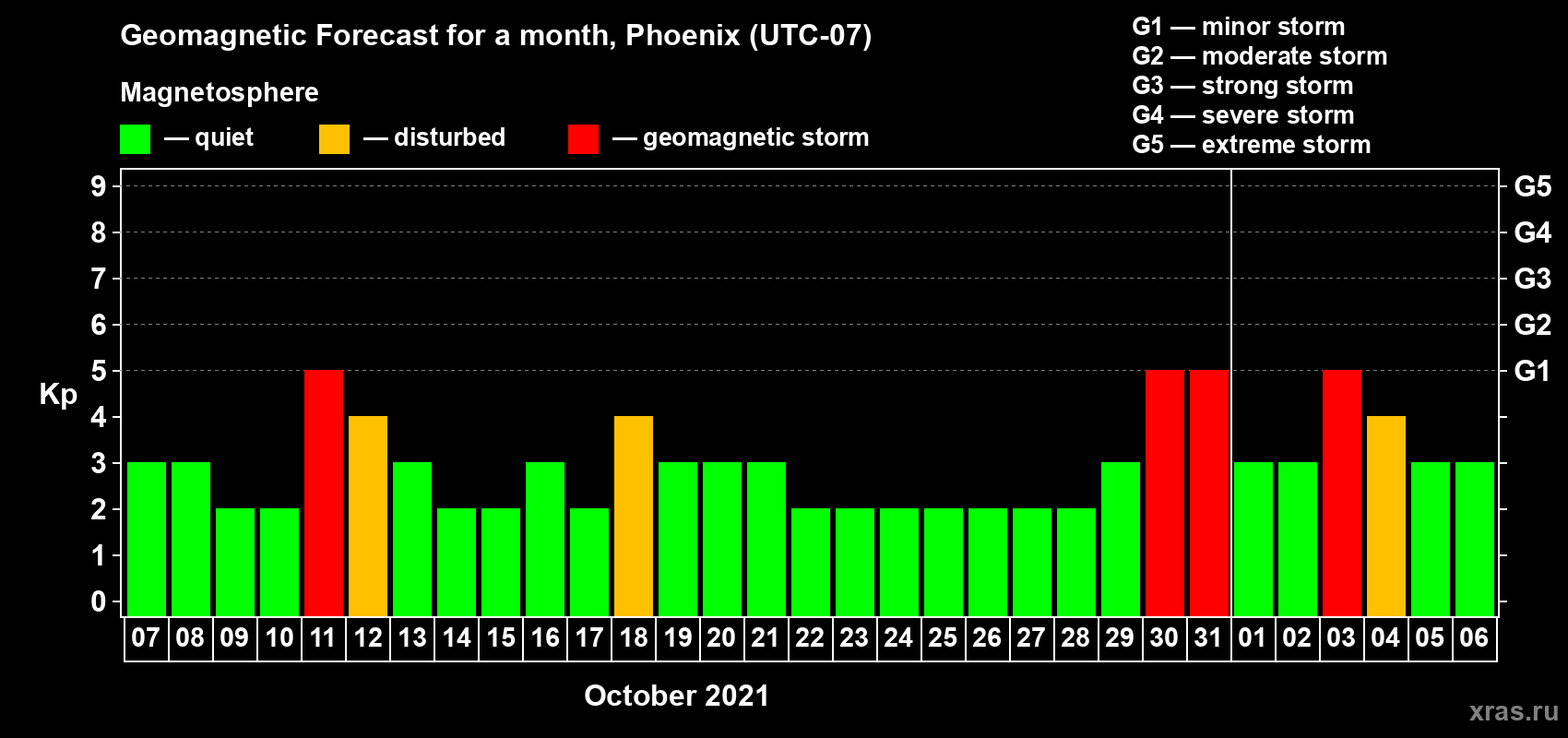 Geomagnetic Forecast for a month, Phoenix (UTC-07)

Magnetosphere

— quiet — disturbed — geomagnetic storm

G1 — minor storm
G2 — moderate storm
G3 — strong storm
G4 — severe storm
G5 — extreme storm

Kp

9 8 7 6 5 4 3 2 1 0

G5 G4 G3 G2 G1

07 08 09 10 11 12 13 14 15 16 17 18 19 20 21 22 23 24 25 26 27 28 29 30 31 01 02 03 04 05 06

October 2021

xras.ru